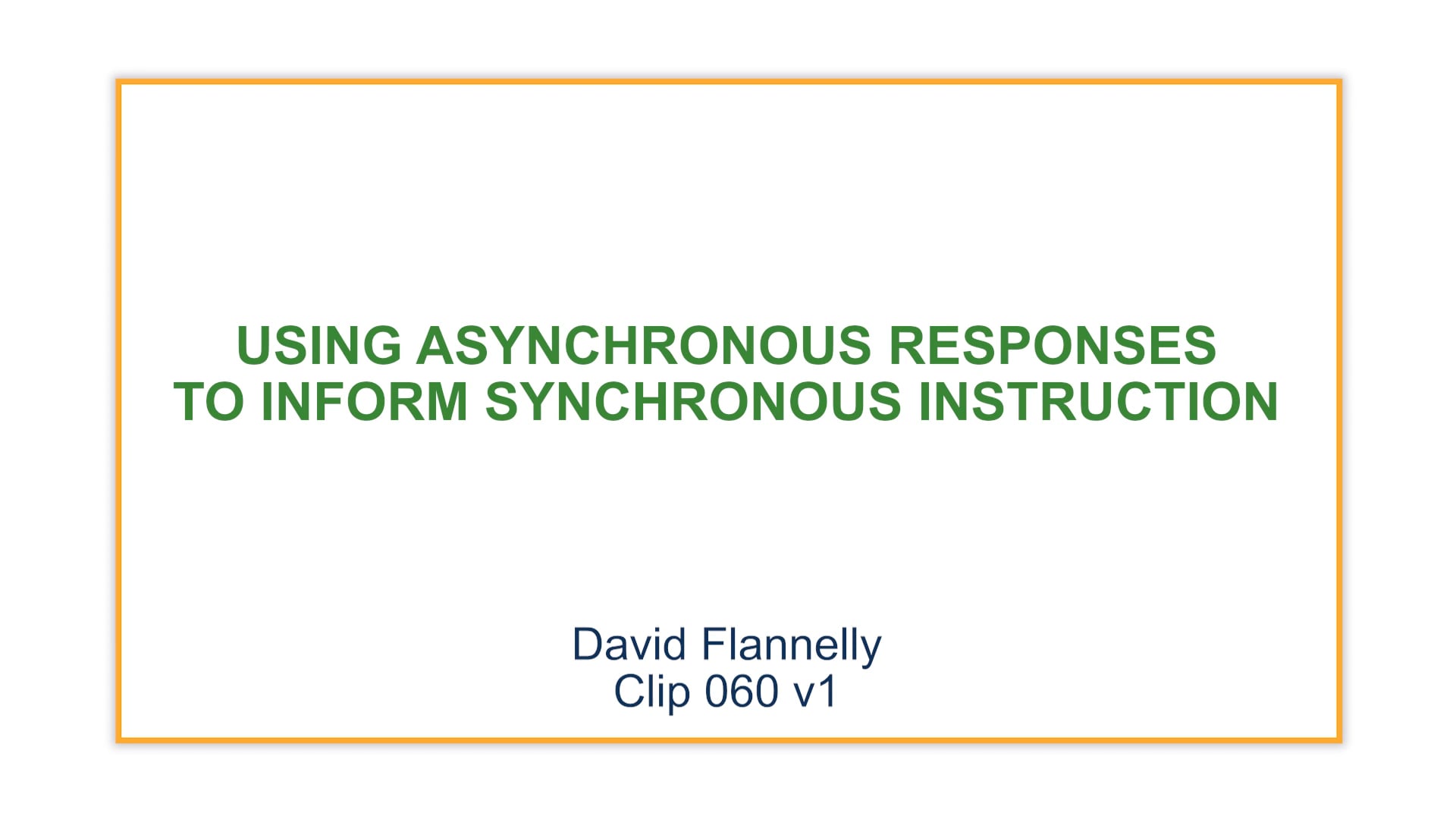 USING ASYNCHRONOUS RESPONSES TO INFORM SYNCHRONOUS INSTRUCTION

David Flannelly
Clip 060 v1